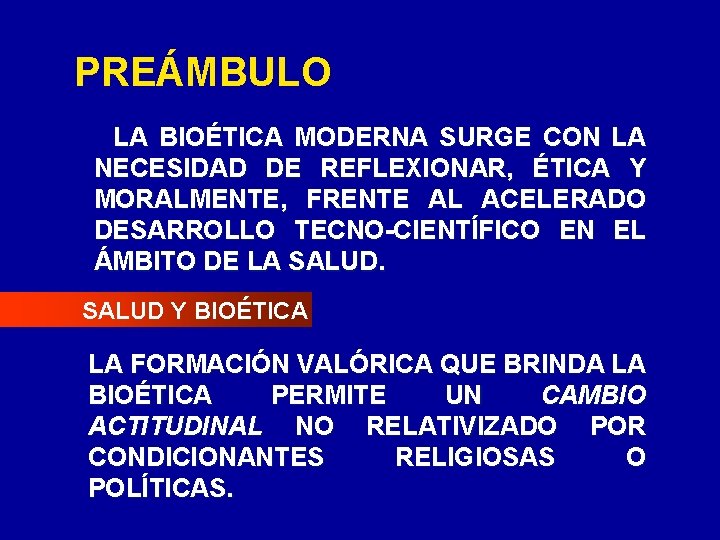 PREÁMBULO

LA BIOÉTICA MODERNA SURGE CON LA NECESIDAD DE REFLEXIONAR, ÉTICA Y MORALMENTE, FRENTE AL ACELERADO DESARROLLO TECNO-CIENTÍFICO EN EL ÁMBITO DE LA SALUD.

SALUD Y BIOÉTICA

LA FORMACIÓN VALÓRICA QUE BRINDA LA BIOÉTICA PERMITE UN CAMBIO ACTITUDINAL NO RELATIVIZADO POR CONDICIONANTES RELIGIOSAS O POLÍTICAS.